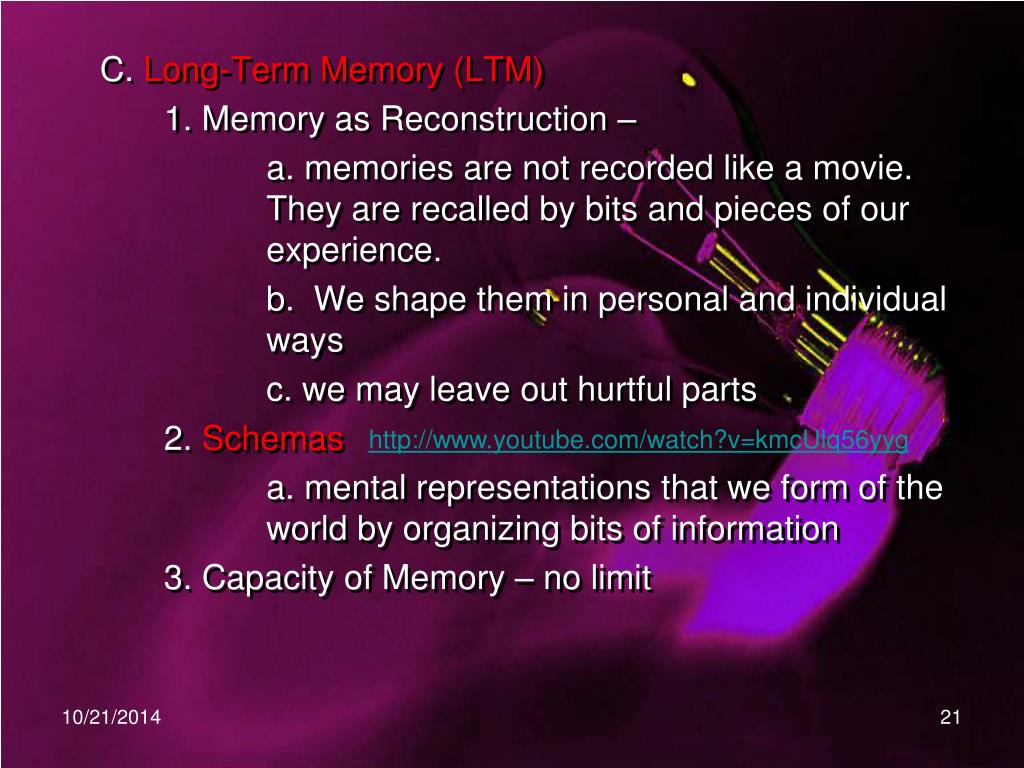 C. Long-Term Memory (LTM)

1. Memory as Reconstruction –

a. memories are not recorded like a movie. They are recalled by bits and pieces of our experience.

b. We shape them in personal and individual ways

c. we may leave out hurtful parts

2. Schemas http://www.youtube.com/watch?v=kmcUlq56yyg

a. mental representations that we form of the world by organizing bits of information

3. Capacity of Memory – no limit

10/21/2014

21